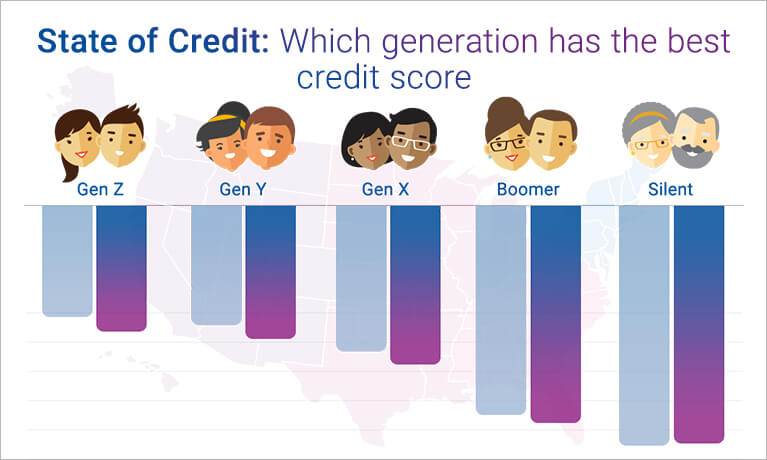 State of Credit: Which generation has the best credit score

Gen Z

Gen Y

Gen X

Boomer

Silent